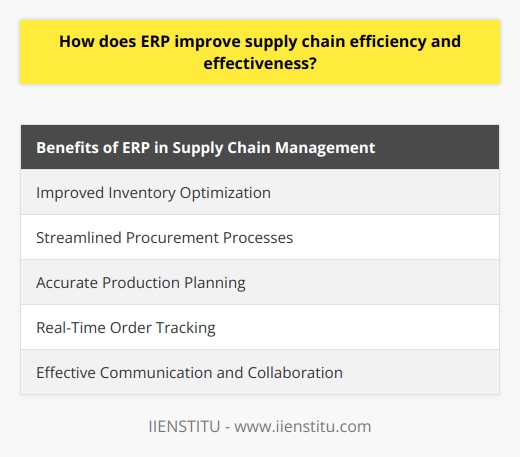 How does ERP improve supply chain efficiency and effectiveness?

| Benefits of ERP in Supply Chain Management |
|---|
| Improved Inventory Optimization |
| Streamlined Procurement Processes |
| Accurate Production Planning |
| Real-Time Order Tracking |
| Effective Communication and Collaboration |

IIENSTITU - www.iienstitu.com